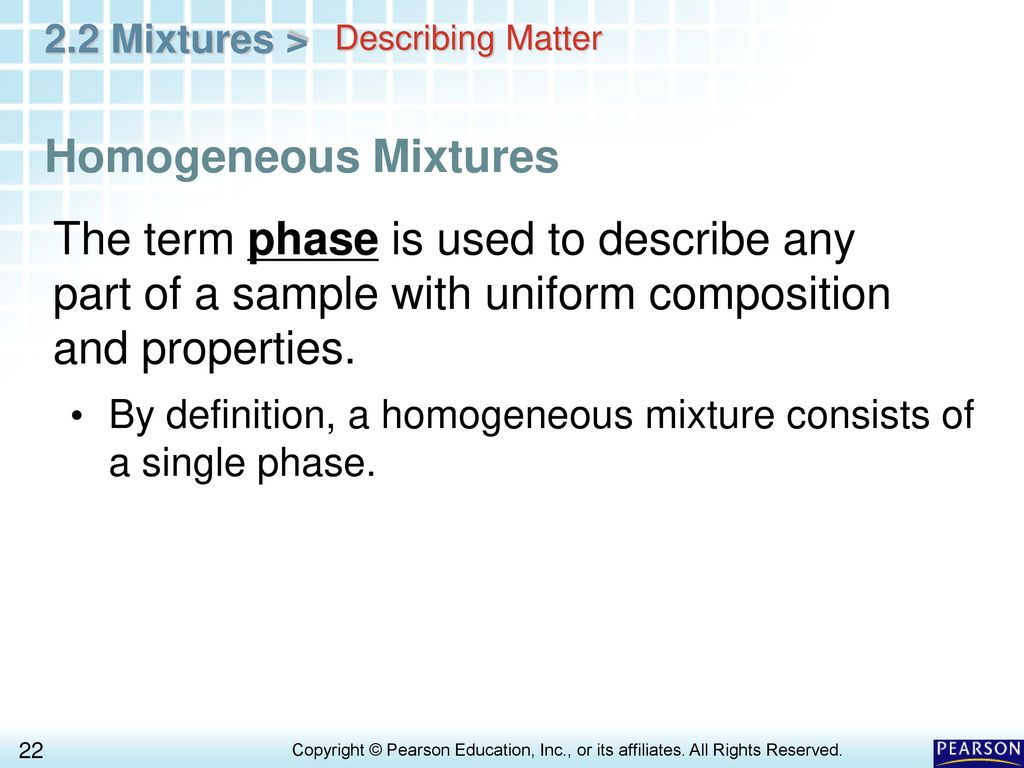 2.2 Mixtures > Describing Matter

Homogeneous Mixtures

The term phase is used to describe any part of a sample with uniform composition and properties.

• By definition, a homogeneous mixture consists of a single phase.

22

Copyright © Pearson Education, Inc., or its affiliates. All Rights Reserved.

PEARSON